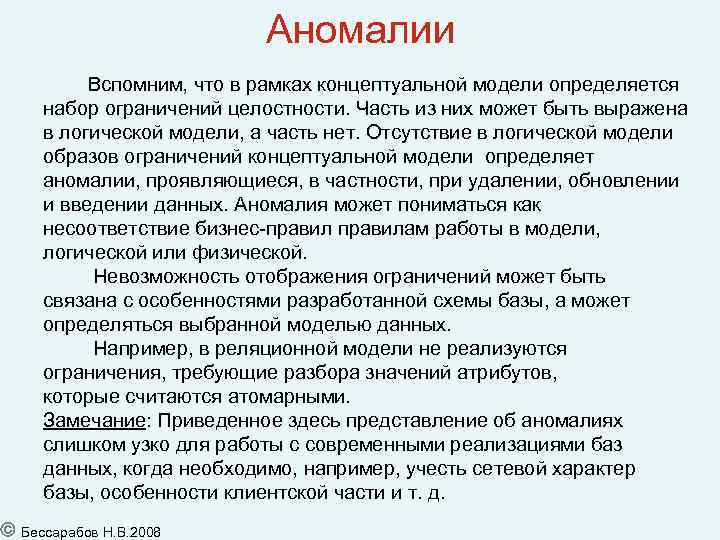 Аномалии

Вспомним, что в рамках концептуальной модели определяется набор ограничений целостности. Часть из них может быть выражена в логической модели, а часть нет. Отсутствие в логической модели образов ограничений концептуальной модели определяет аномалии, проявляющиеся, в частности, при удалении, обновлении и введении данных. Аномалия может пониматься как несоответствие бизнес-правил правилам работы в модели, логической или физической.

Невозможность отображения ограничений может быть связана с особенностями разработанной схемы базы, а может определяться выбранной моделью данных.

Например, в реляционной модели не реализуются ограничения, требующие разбора значений атрибутов, которые считаются атомарными.

Замечание: Приведенное здесь представление об аномалиях слишком узко для работы с современными реализациями баз данных, когда необходимо, например, учесть сетевой характер базы, особенности клиентской части и т. д.

© Бессарабов Н.В.2008